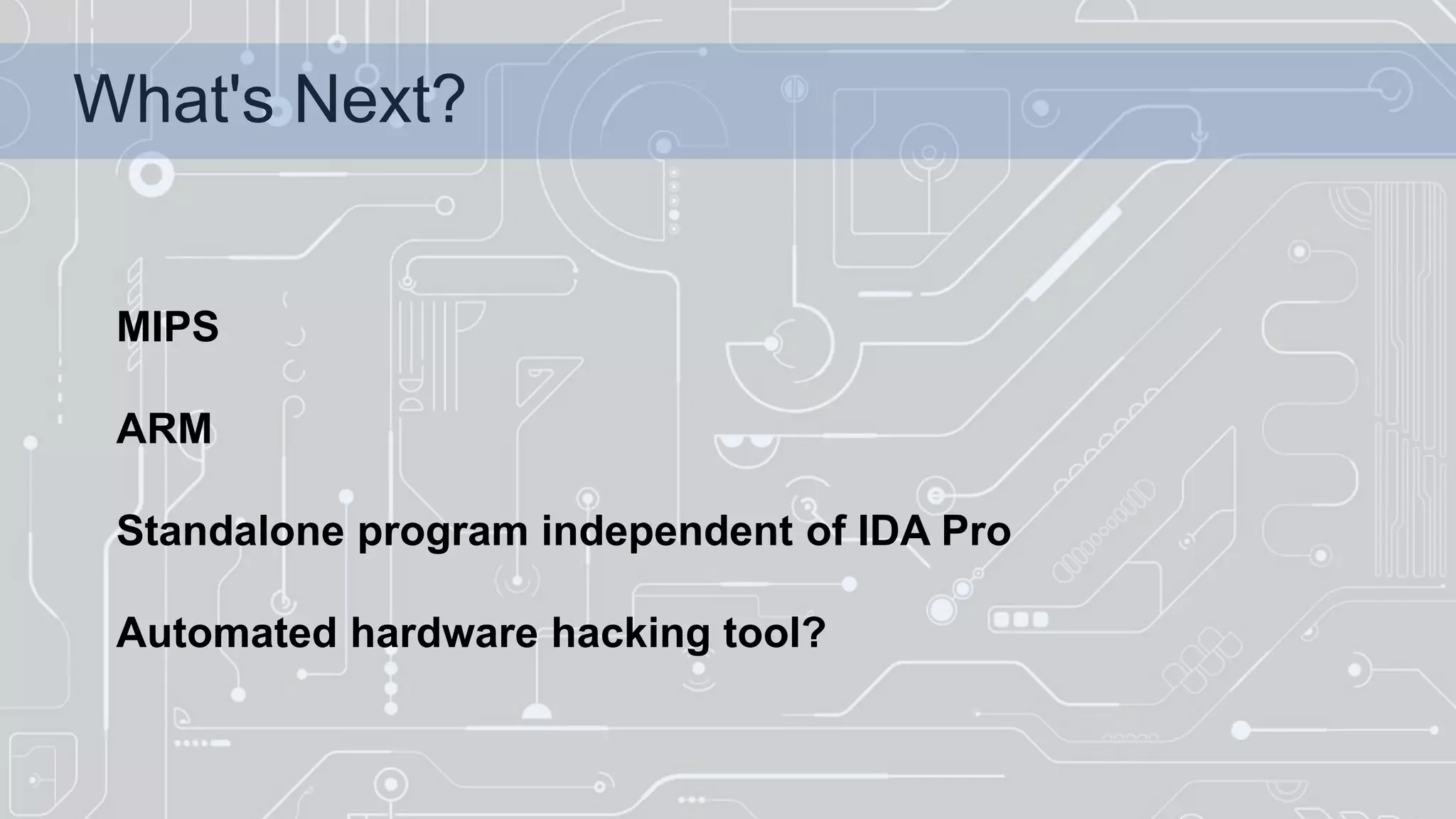 What's Next?

MIPS

ARM

Standalone program independent of IDA Pro

Automated hardware hacking tool?